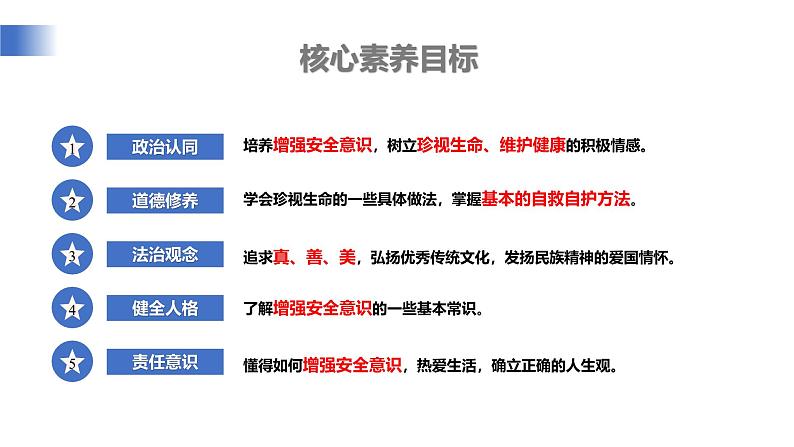 核心素养目标

1 政治认同 培养增强安全意识，树立珍视生命、维护健康的积极情感。

2 道德修养 学会珍视生命的一些具体做法，掌握基本的自救自护方法。

3 法治观念 追求真、善、美，弘扬优秀传统文化，发扬民族精神的爱国情怀。

4 健全人格 了解增强安全意识的一些基本常识。

5 责任意识 懂得如何增强安全意识，热爱生活，确立正确的人生观。